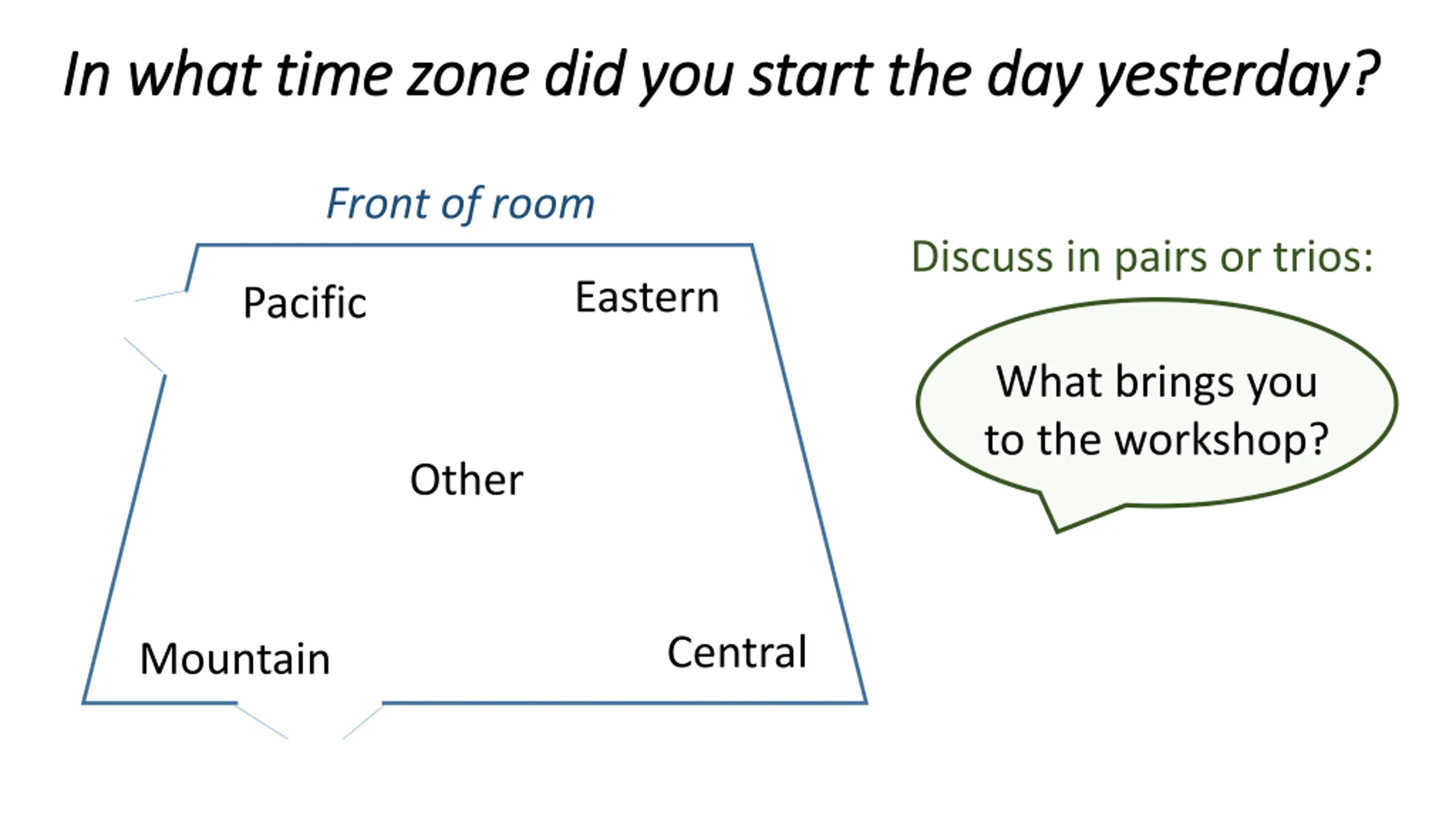 In what time zone did you start the day yesterday?

Front of room

Pacific

Eastern

Other

Mountain

Central

Discuss in pairs or trios:

What brings you to the workshop?